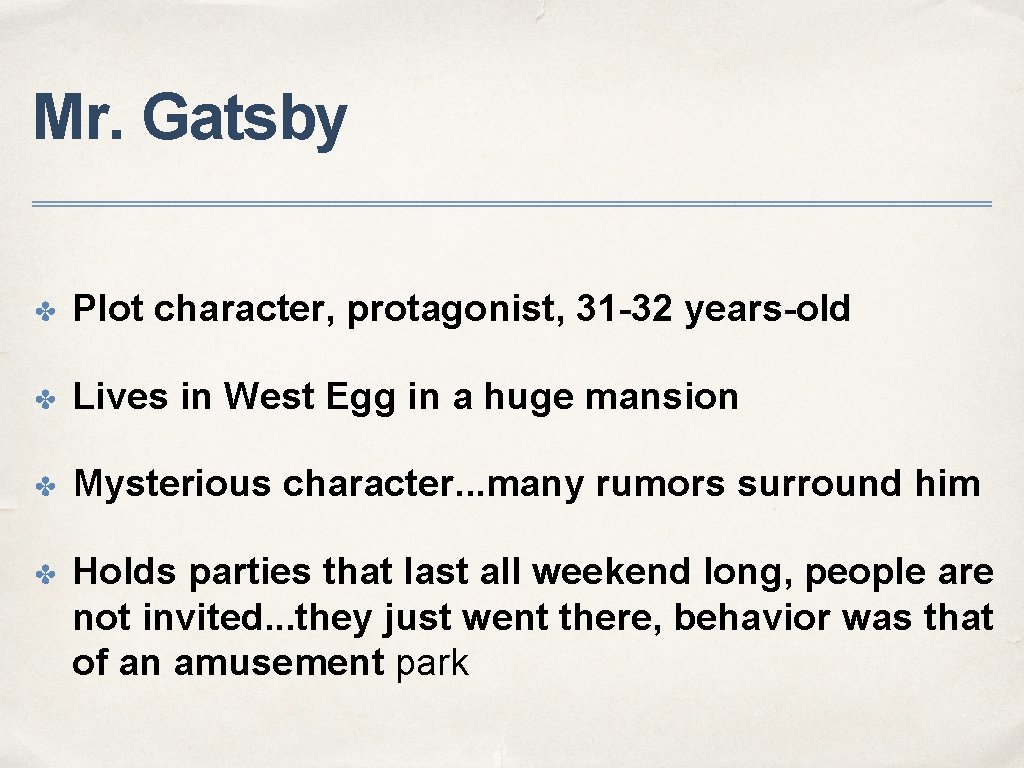 Mr. Gatsby

✤ Plot character, protagonist, 31-32 years-old

✤ Lives in West Egg in a huge mansion

✤ Mysterious character...many rumors surround him

✤ Holds parties that last all weekend long, people are not invited...they just went there, behavior was that of an amusement park